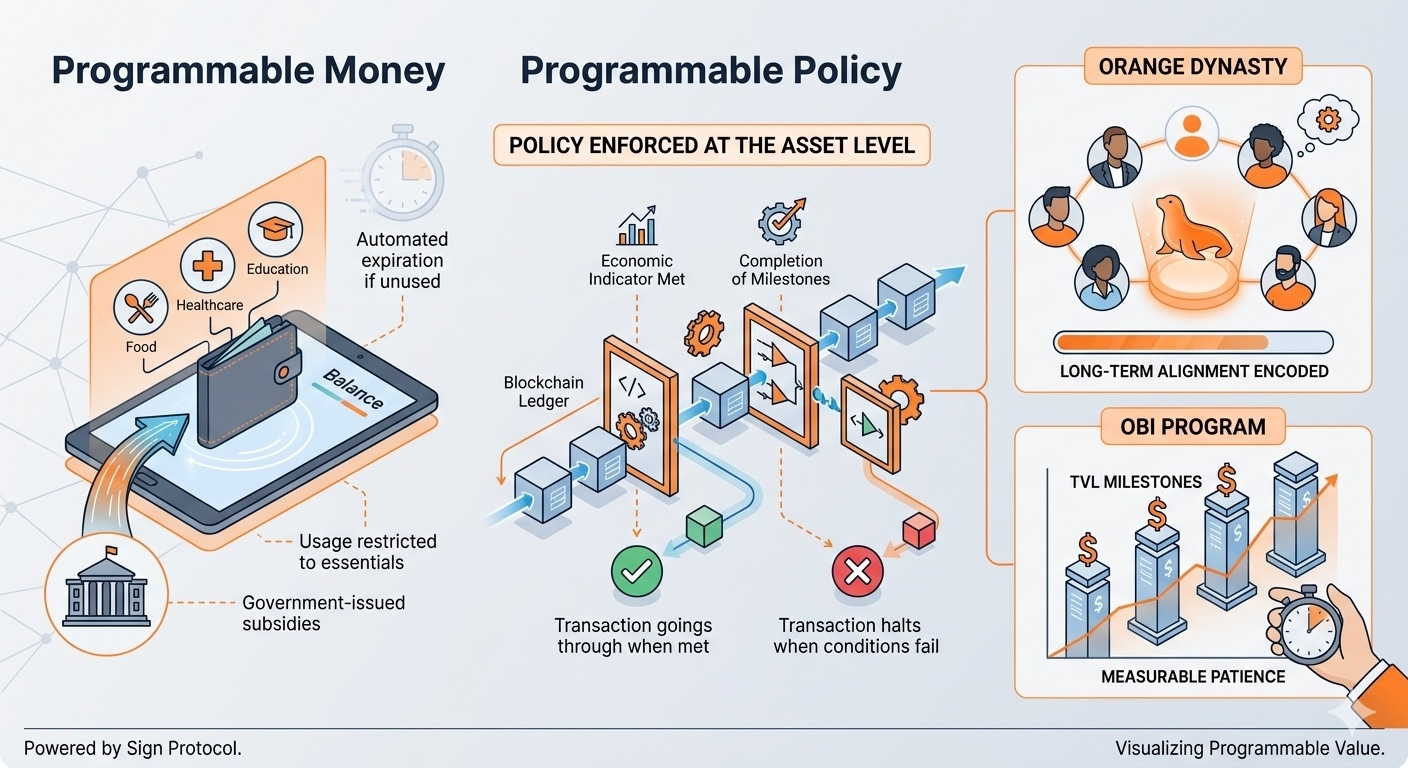 Programmable Money

Automated expiration if unused

Education

Healthcare

Food

Balance

Usage restricted to essentials

Government-issued subsidies

Programmable Policy

POLICY ENFORCED AT THE ASSET LEVEL

Economic Indicator Met

Completion of Milestones

Blockchain Ledger

Transaction goings through when met

Transaction halts when conditions fail

ORANGE DYNASTY

LONG-TERM ALIGNMENT ENCODED

OBI PROGRAM

TVL MILESTONES

MEASURABLE PATIENCE

Powered by Sign Protocol.

Visualizing Programmable Value.